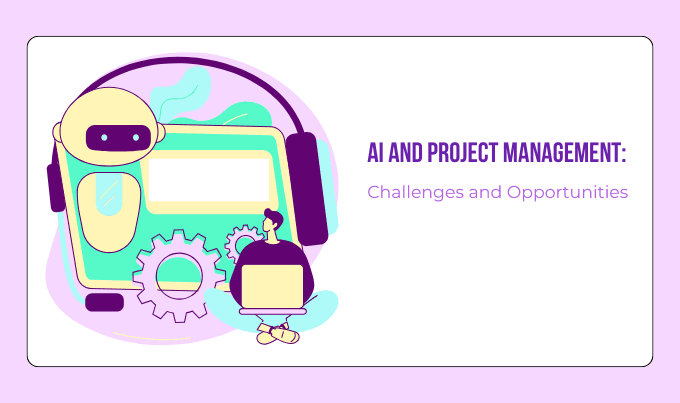 AI AND PROJECT MANAGEMENT:

Challenges and Opportunities